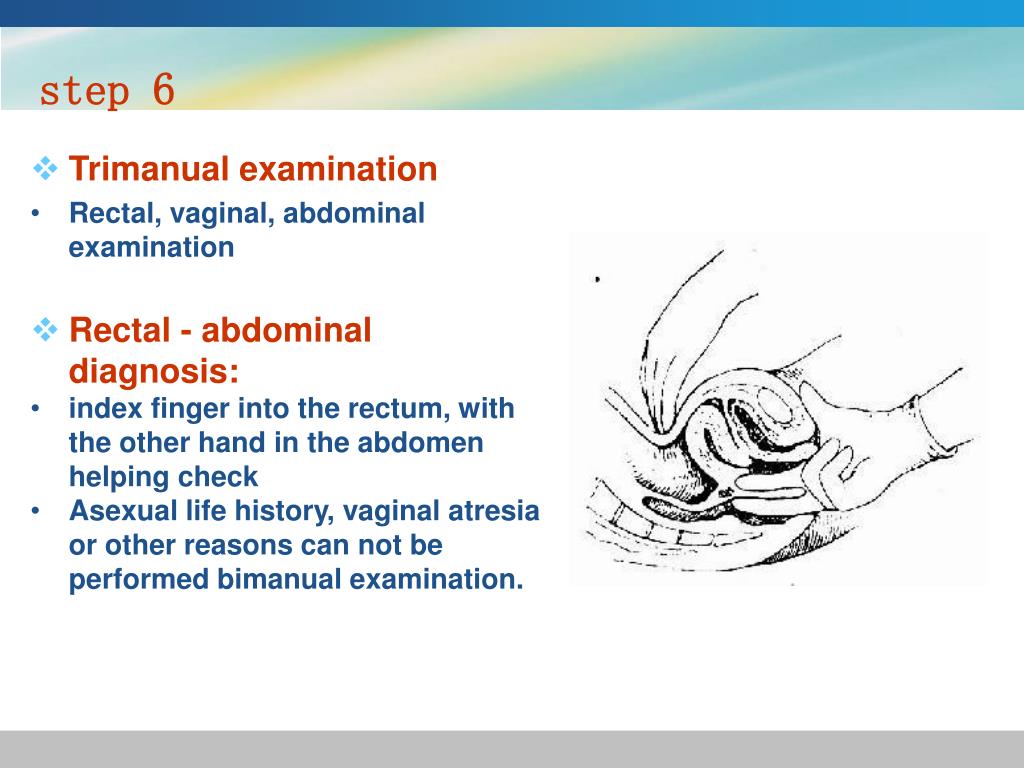 step 6

❖ Trimanual examination

• Rectal, vaginal, abdominal examination

❖ Rectal - abdominal diagnosis:

• index finger into the rectum, with the other hand in the abdomen helping check

• Asexual life history, vaginal atresia or other reasons can not be performed bimanual examination.